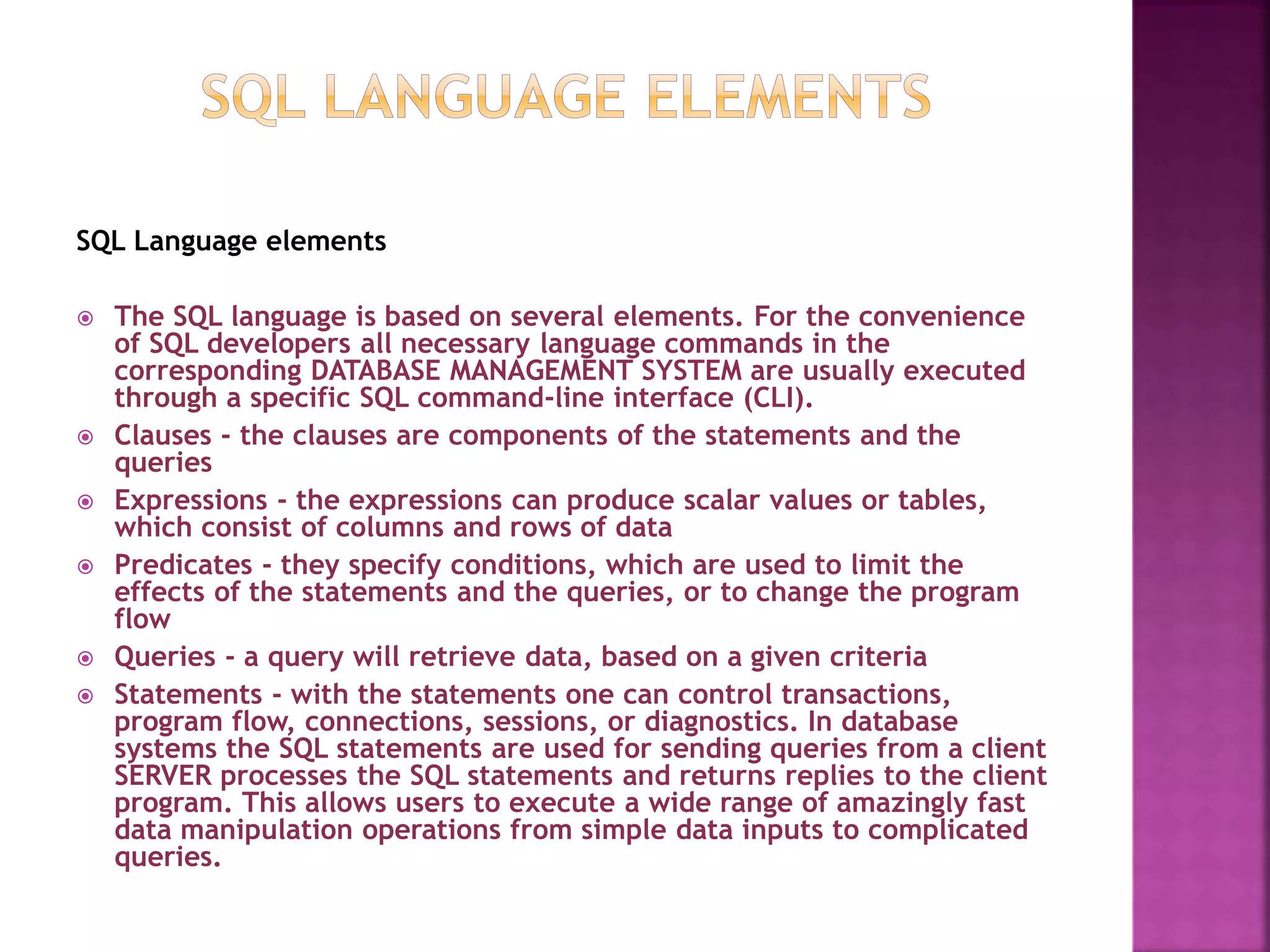 SQL LANGUAGE ELEMENTS

SQL Language elements

The SQL language is based on several elements. For the convenience of SQL developers all necessary language commands in the corresponding DATABASE MANAGEMENT SYSTEM are usually executed through a specific SQL command-line interface (CLI).

Clauses - the clauses are components of the statements and the queries

Expressions - the expressions can produce scalar values or tables, which consist of columns and rows of data

Predicates - they specify conditions, which are used to limit the effects of the statements and the queries, or to change the program flow

Queries - a query will retrieve data, based on a given criteria

Statements - with the statements one can control transactions, program flow, connections, sessions, or diagnostics. In database systems the SQL statements are used for sending queries from a client SERVER processes the SQL statements and returns replies to the client program. This allows users to execute a wide range of amazingly fast data manipulation operations from simple data inputs to complicated queries.